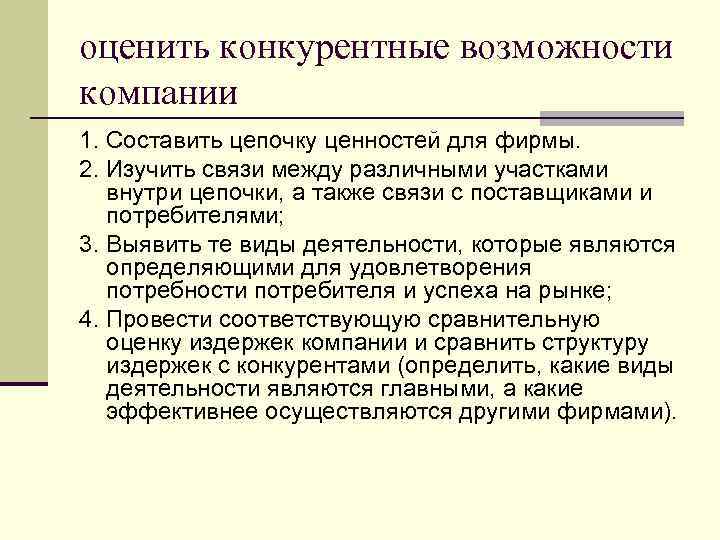 оценить конкурентные возможности компании

1. Составить цепочку ценностей для фирмы.

2. Изучить связи между различными участками внутри цепочки, а также связи с поставщиками и потребителями;

3. Выявить те виды деятельности, которые являются определяющими для удовлетворения потребности потребителя и успеха на рынке;

4. Провести соответствующую сравнительную оценку издержек компании и сравнить структуру издержек с конкурентами (определить, какие виды деятельности являются главными, а какие эффективнее осуществляются другими фирмами).